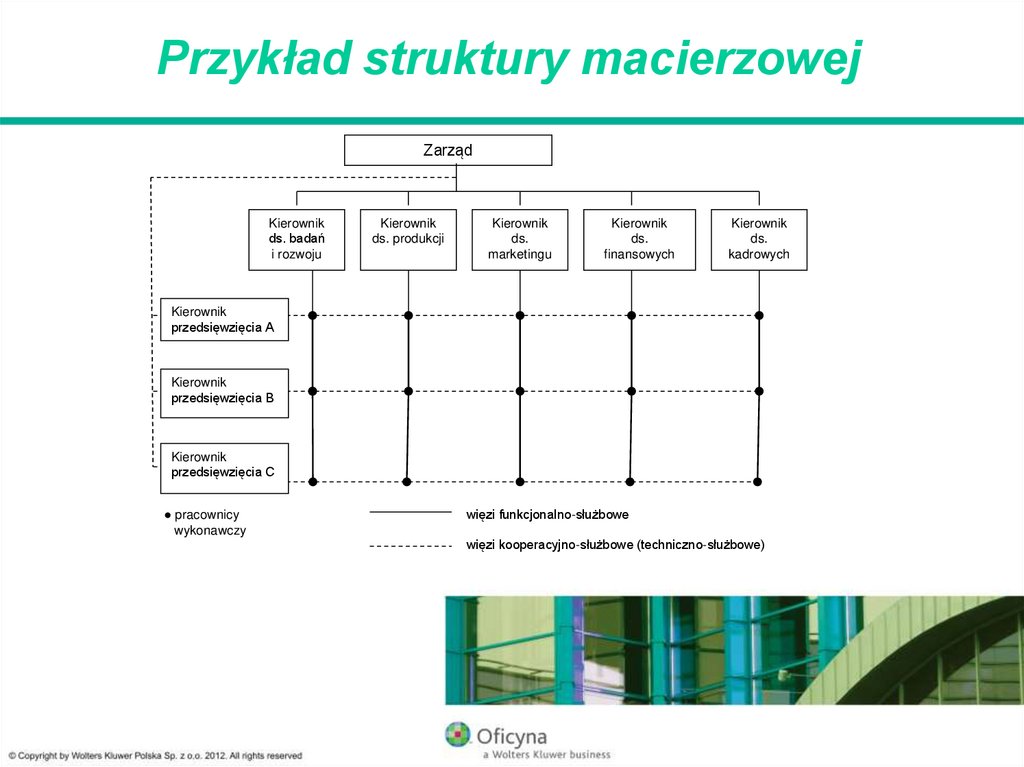 Przykład struktury macierzowej

Zarząd

Kierownik ds. badań i rozwoju

Kierownik ds. produkcji

Kierownik ds. marketingu

Kierownik ds. finansowych

Kierownik ds. kadrowych

Kierownik przedsięwzięcia A

Kierownik przedsięwzięcia B

Kierownik przedsięwzięcia C

● pracownicy wykonawczy

więzi funkcjonalno-służbowe

więzi kooperacyjno-służbowe (techniczno-służbowe)

Oficyna
a Wolters Kluwer business

© Copyright by Wolters Kluwer Polska Sp. z o.o. 2012. All rights reserved